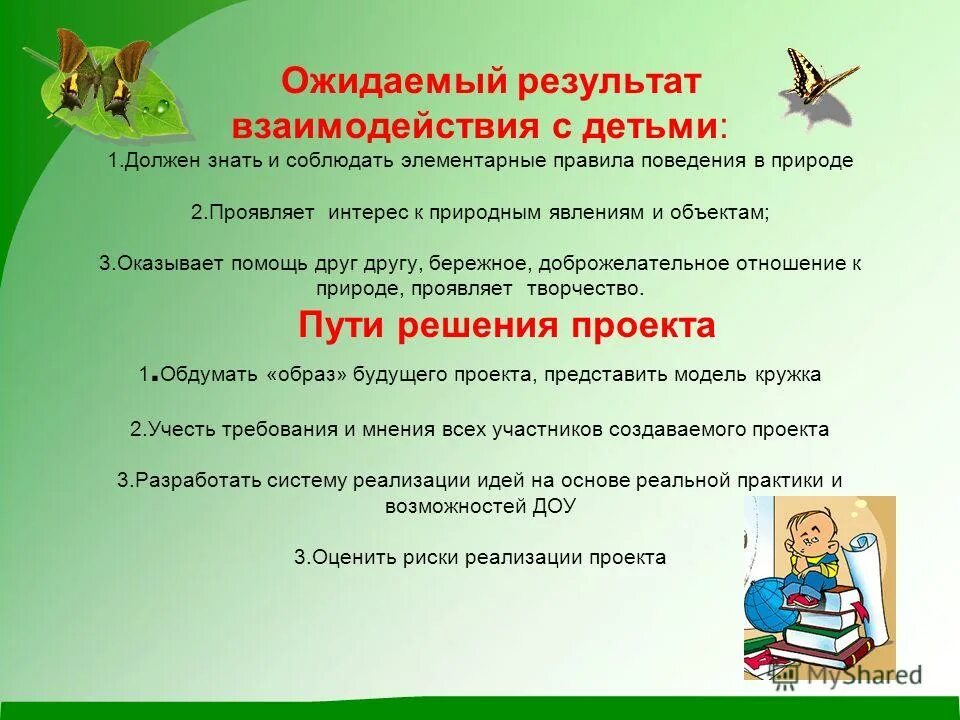 Ожидаемый результат взаимодействия с детьми:

1.Должен знать и соблюдать элементарные правила поведения в природе

2.Проявляет интерес к природным явлениям и объектам;

3.Оказывает помощь друг другу, бережное, доброжелательное отношение к природе, проявляет творчество.

Пути решения проекта

1.Обдумать «образ» будущего проекта, представить модель кружка

2.Учесть требования и мнения всех участников создаваемого проекта

3.Разработать систему реализации идей на основе реальной практики и возможностей ДОУ

3.Оценить риски реализации проекта

MyShared